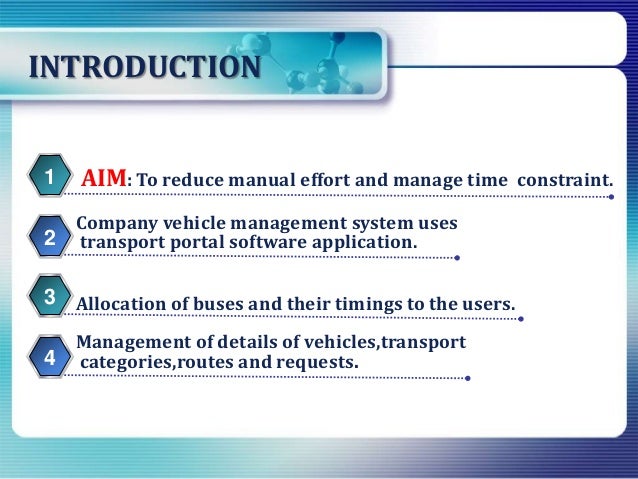 INTRODUCTION

1 AIM: To reduce manual effort and manage time constraint.

2 Company vehicle management system uses transport portal software application.

3 Allocation of buses and their timings to the users.

4 Management of details of vehicles,transport categories,routes and requests.